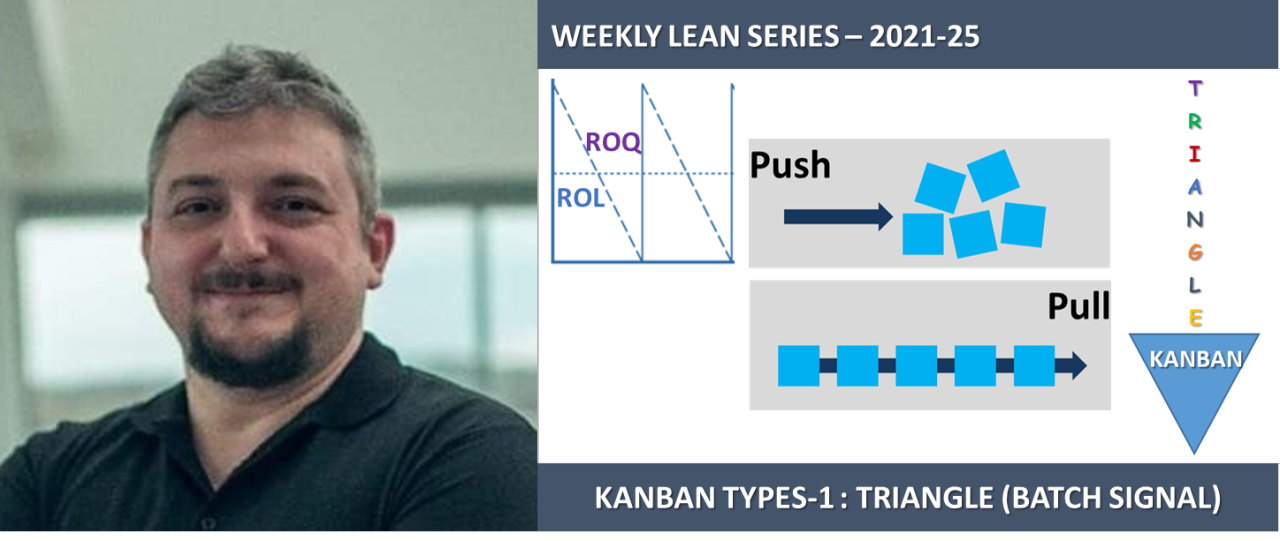 WEEKLY LEAN SERIES – 2021-25

ROQ

ROL

Push

Pull

T
R
I
A
N
G
L
E

KANBAN

KANBAN TYPES-1 : TRIANGLE (BATCH SIGNAL)